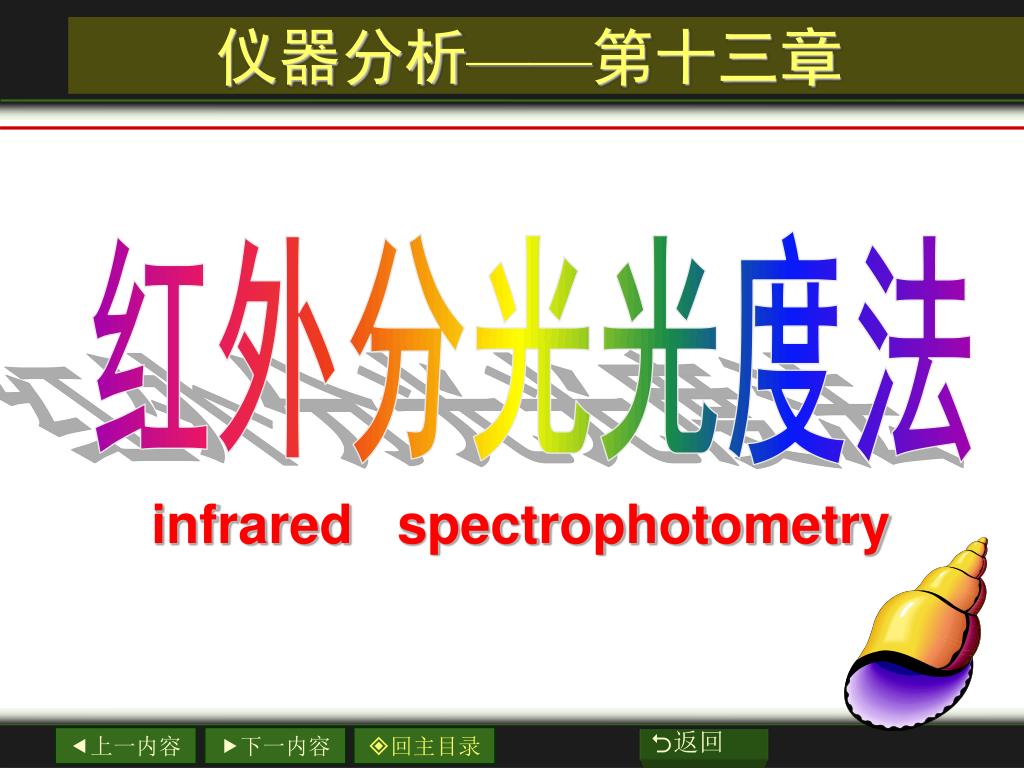 仪器分析——第十三章

红外分光光度法

infrared spectrophotometry

◀上一内容 ▶下一内容 ◈回主目录 ⮌返回